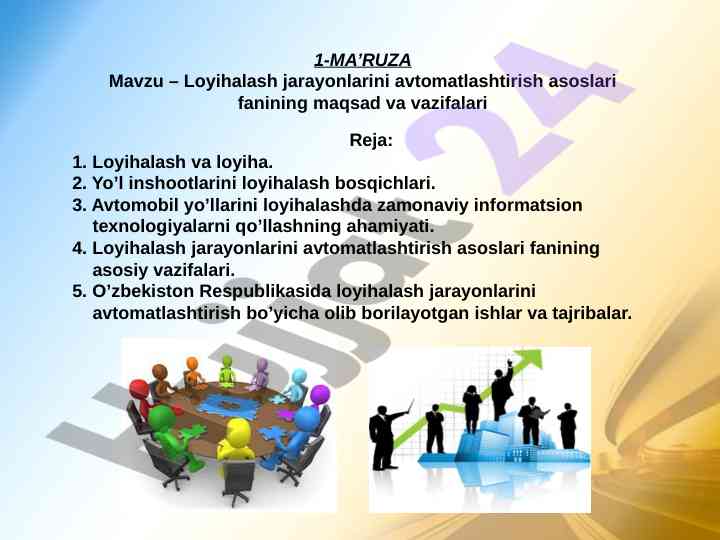 1-MA'RUZA
Mavzu – Loyihalash jarayonlarini avtomatlashtirish asoslari fanining maqsad va vazifalari

Reja:
1. Loyihalash va loyiha.
2. Yo'l inshootlarini loyihalash bosqichlari.
3. Avtomobil yo'llarini loyihalashda zamonaviy informatsion texnologiyalarni qo'llashning ahamiyati.
4. Loyihalash jarayonlarini avtomatlashtirish asoslari fanining asosiy vazifalari.
5. O'zbekiston Respublikasida loyihalash jarayonlarini avtomatlashtirish bo'yicha olib borilayotgan ishlar va tajribalar.

Hujjat24